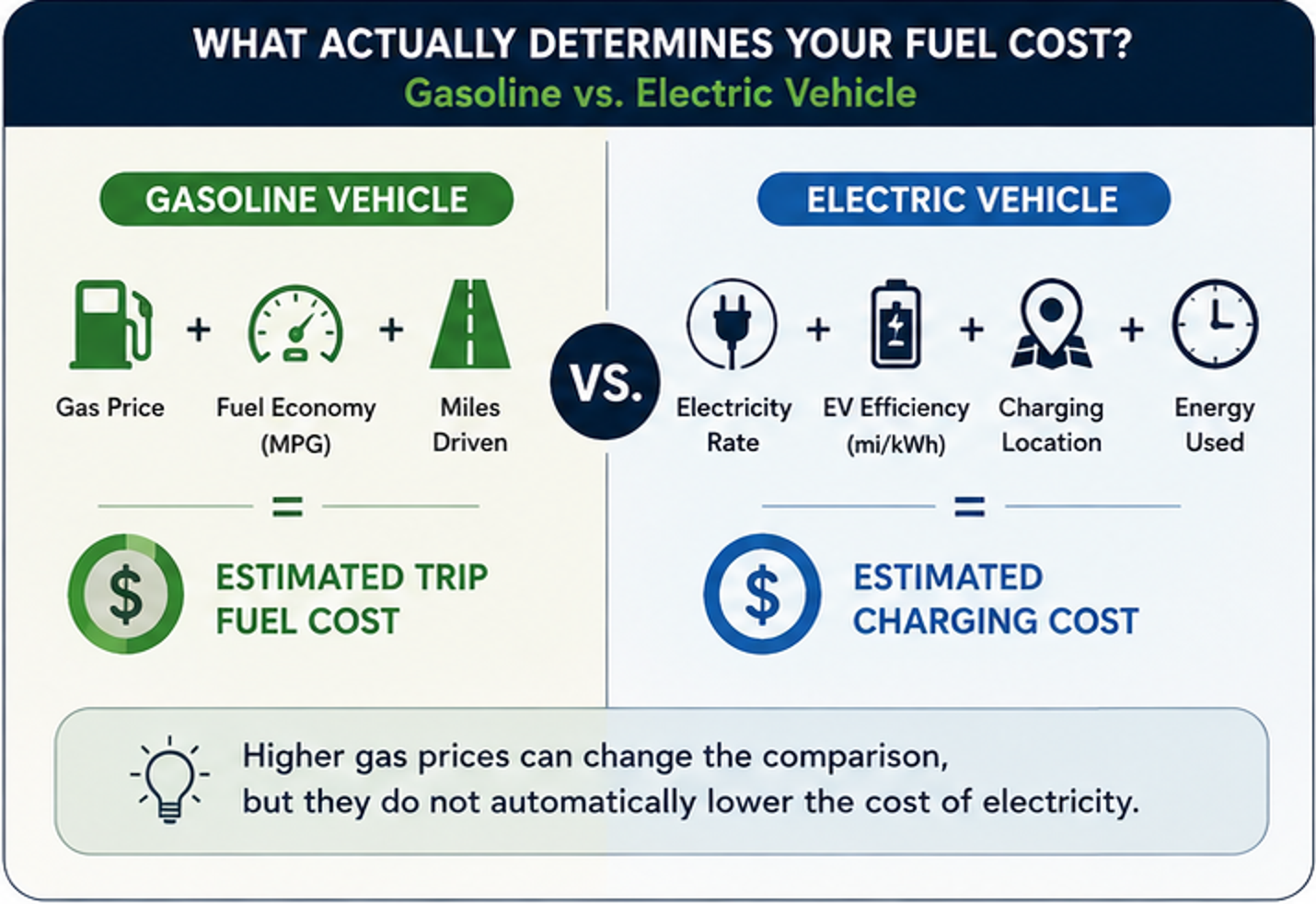 WHAT ACTUALLY DETERMINES YOUR FUEL COST?
Gasoline vs. Electric Vehicle

GASOLINE VEHICLE

Gas Price + Fuel Economy (MPG) + Miles Driven

=

$

ESTIMATED TRIP FUEL COST

VS.

ELECTRIC VEHICLE

Electricity Rate + EV Efficiency (mi/kWh) + Charging Location + Energy Used

=

$

ESTIMATED CHARGING COST

Higher gas prices can change the comparison, but they do not automatically lower the cost of electricity.